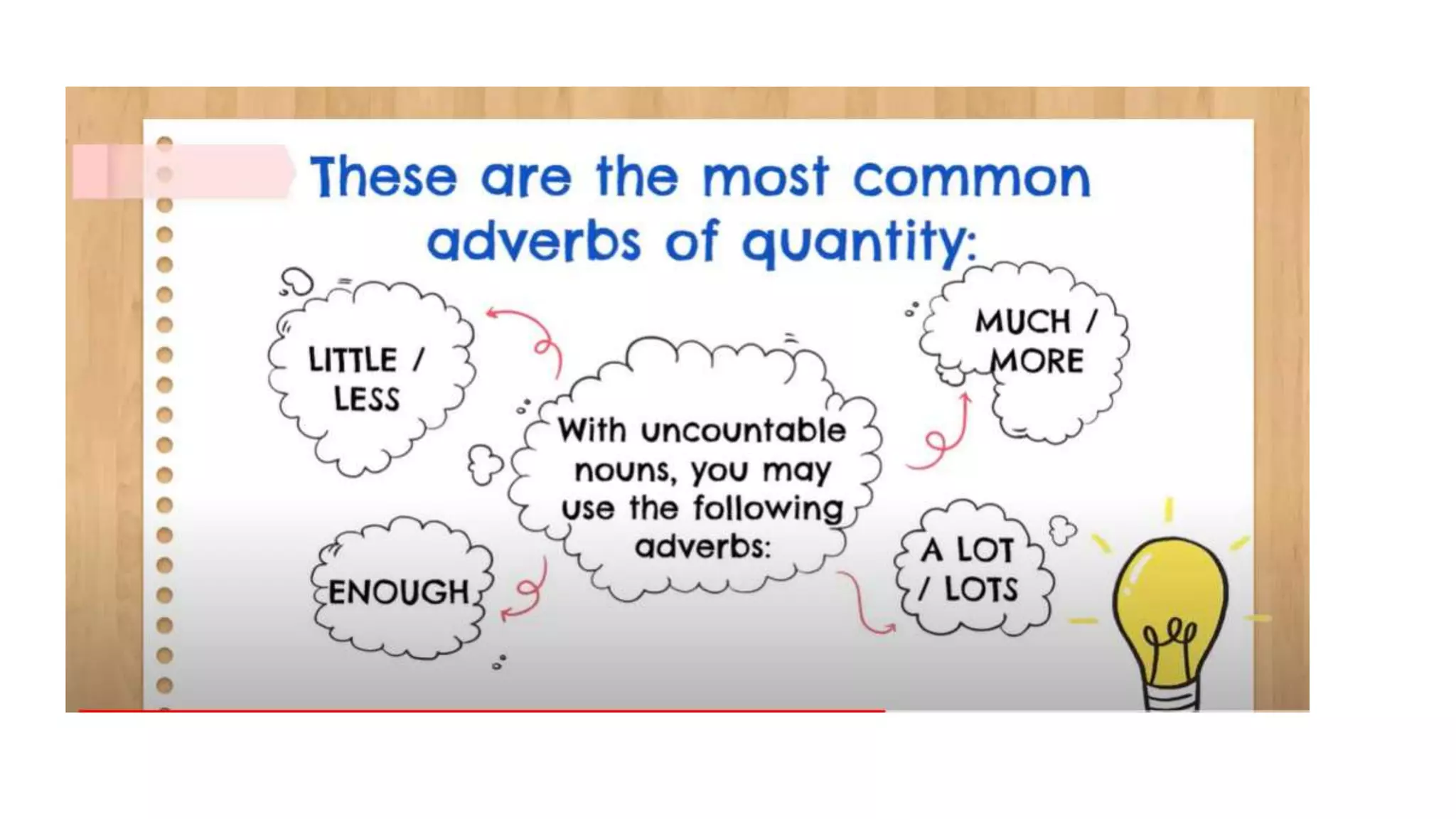 These are the most common adverbs of quantity:

LITTLE / LESS

MUCH / MORE

With uncountable nouns, you may use the following adverbs:

ENOUGH

A LOT / LOTS